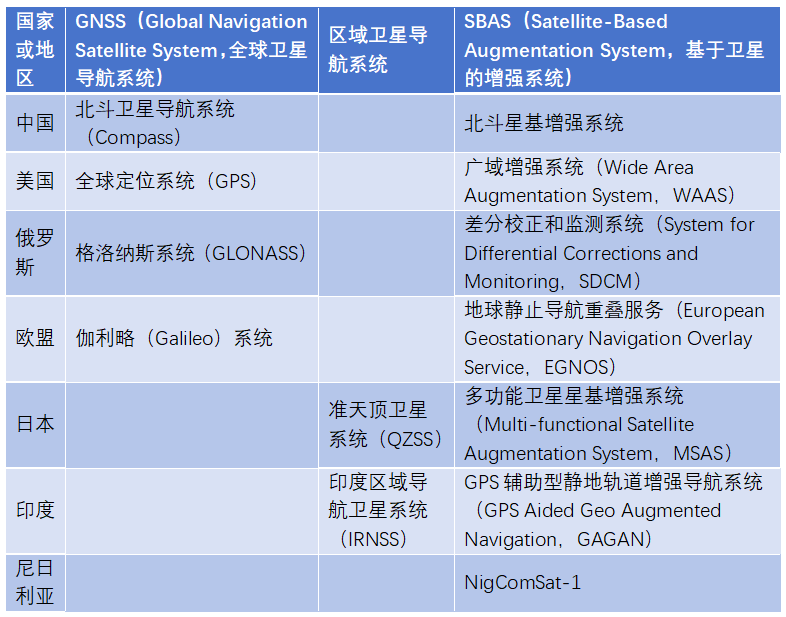 | 国家或地区 | GNSS（Global Navigation Satellite System，全球卫星导航系统） | 区域卫星导航系统 | SBAS（Satellite-Based Augmentation System，基于卫星的增强系统） |
|---|---|---|---|
| 中国 | 北斗卫星导航系统（Compass） | | 北斗星基增强系统 |
| 美国 | 全球定位系统（GPS） | | 广域增强系统（Wide Area Augmentation System，WAAS） |
| 俄罗斯 | 格洛纳斯系统（GLONASS） | | 差分校正和监测系统（System for Differential Corrections and Monitoring，SDCM） |
| 欧盟 | 伽利略（Galileo）系统 | | 地球静止导航重叠服务（European Geostationary Navigation Overlay Service，EGNOS） |
| 日本 | | 准天顶卫星系统（QZSS） | 多功能卫星星基增强系统（Multi-functional Satellite Augmentation System，MSAS） |
| 印度 | | 印度区域导航卫星系统（IRNSS） | GPS 辅助型静地轨道增强导航系统（GPS Aided Geo Augmented Navigation，GAGAN） |
| 尼日利亚 | | | NigComSat-1 |